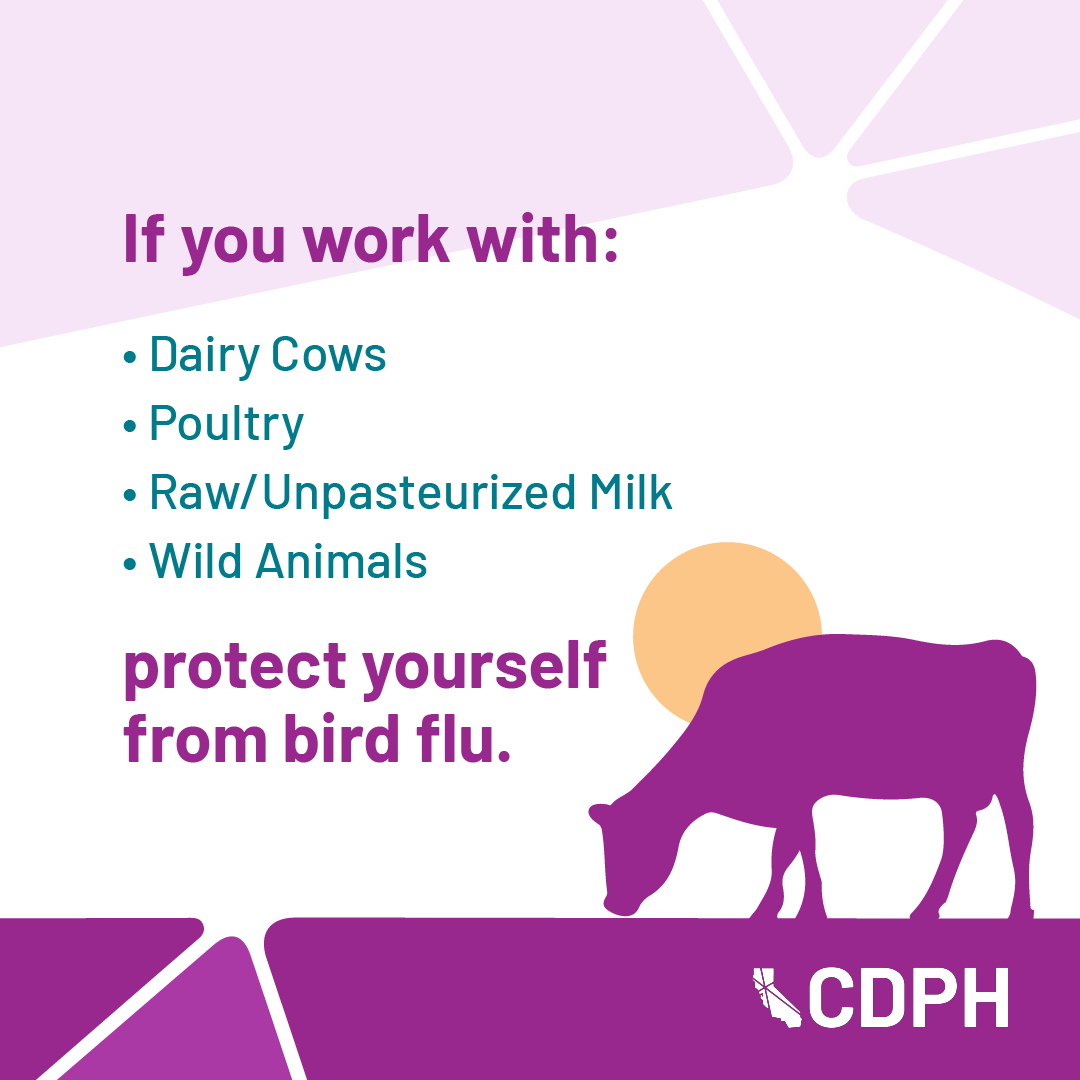 If you work with:

• Dairy Cows
• Poultry
• Raw/Unpasteurized Milk
• Wild Animals

protect yourself from bird flu.

CDPH